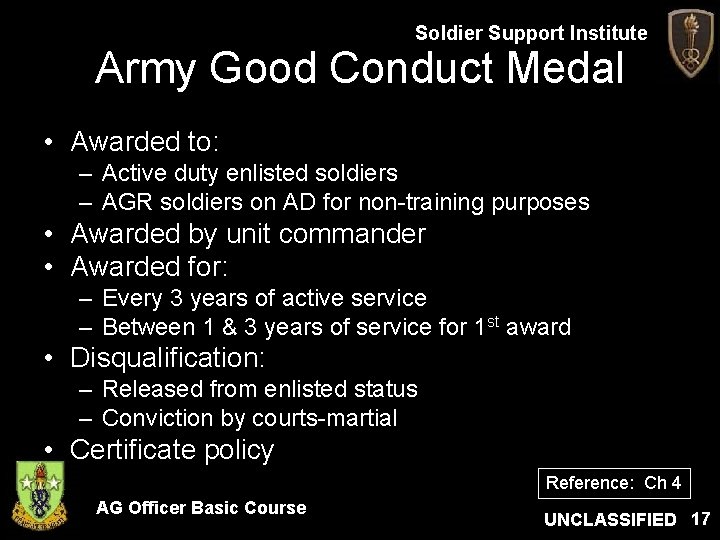 Soldier Support Institute

Army Good Conduct Medal

• Awarded to:
– Active duty enlisted soldiers
– AGR soldiers on AD for non-training purposes
• Awarded by unit commander
• Awarded for:
– Every 3 years of active service
– Between 1 & 3 years of service for 1$^{st}$ award
• Disqualification:
– Released from enlisted status
– Conviction by courts-martial
• Certificate policy

Reference: Ch 4

AG Officer Basic Course

UNCLASSIFIED 17